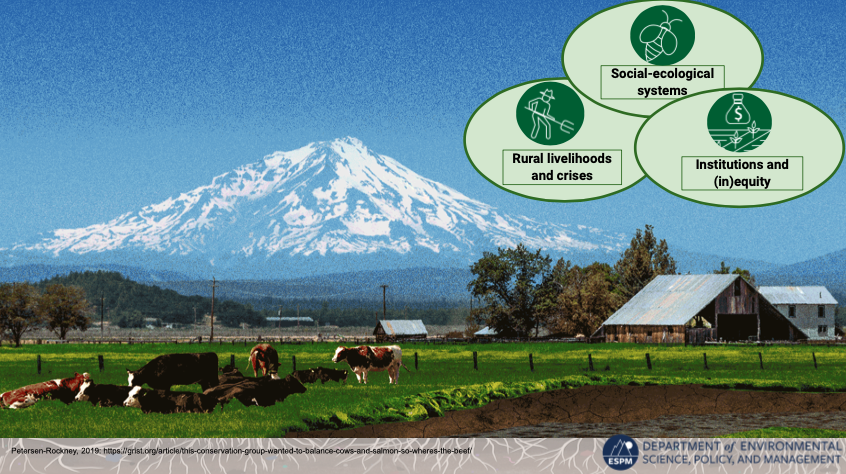 Social-ecological systems

Rural livelihoods and crises

Institutions and (in)equity

Petersen-Rockney, 2019: https://grist.org/article/this-conservation-group-wanted-to-balance-cows-and-salmon-so-wheres-the-beef/

ESPM DEPARTMENT of ENVIRONMENTAL SCIENCE, POLICY, AND MANAGEMENT